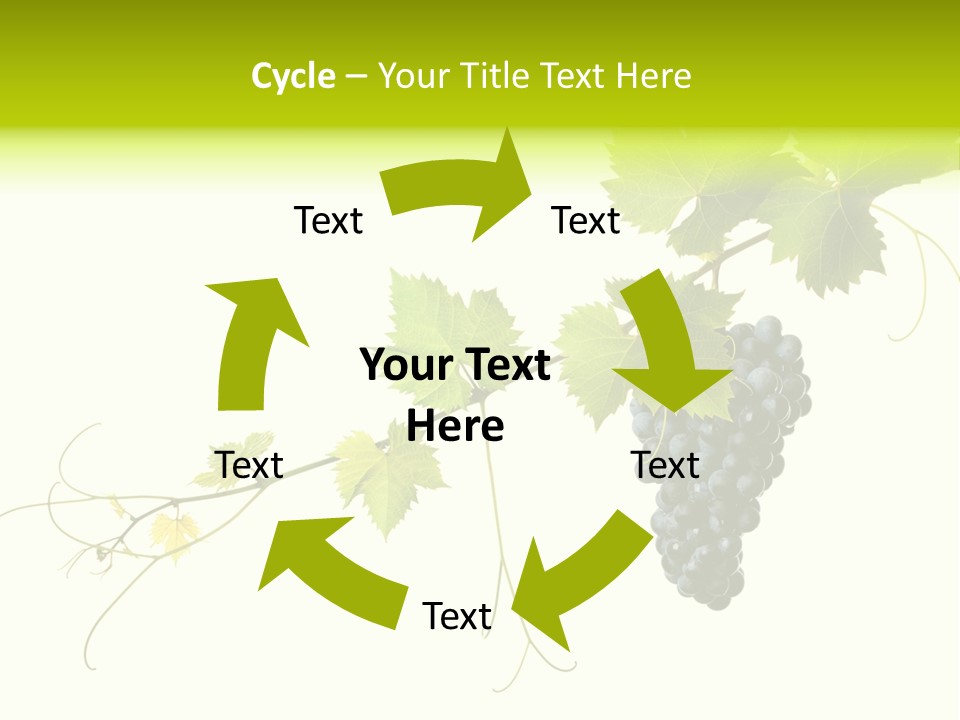 Cycle – Your Title Text Here

Text

Text

Your Text Here

Text

Text

Text